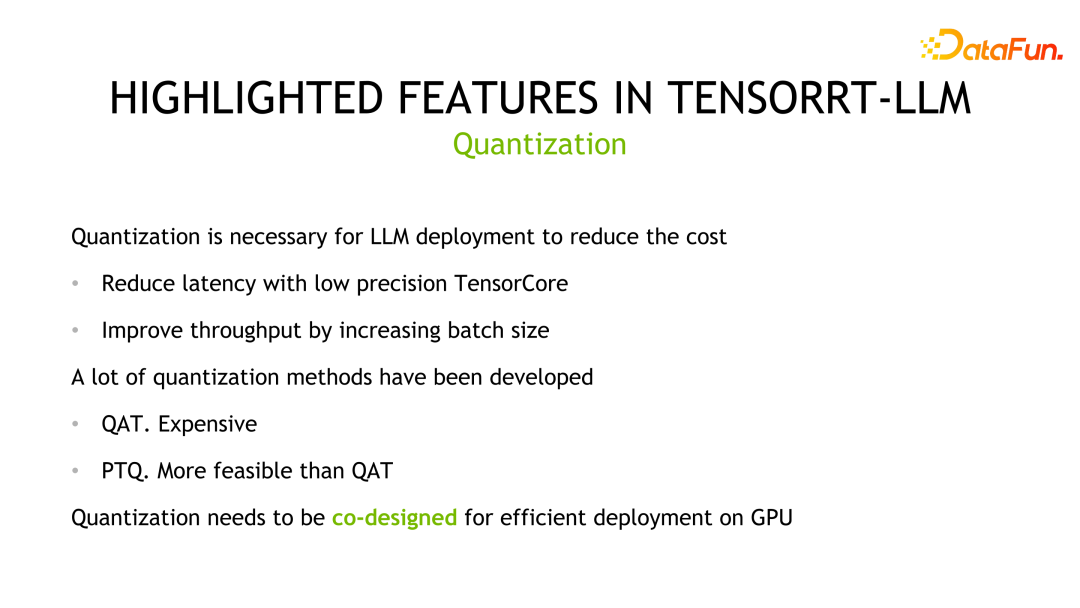 DataFun.

HIGHLIGHTED FEATURES IN TENSORRT-LLM
Quantization

Quantization is necessary for LLM deployment to reduce the cost

• Reduce latency with low precision TensorCore

• Improve throughput by increasing batch size

A lot of quantization methods have been developed

• QAT. Expensive

• PTQ. More feasible than QAT

Quantization needs to be co-designed for efficient deployment on GPU